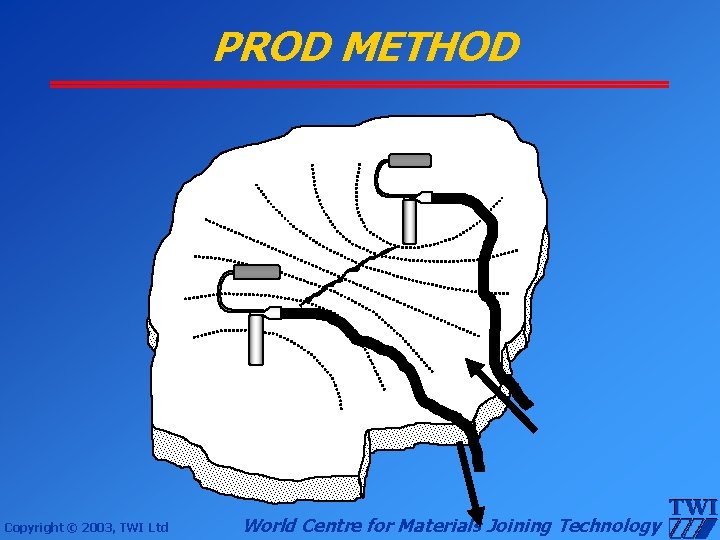 PROD METHOD

Copyright © 2003, TWI Ltd

World Centre for Materials Joining Technology

TWI